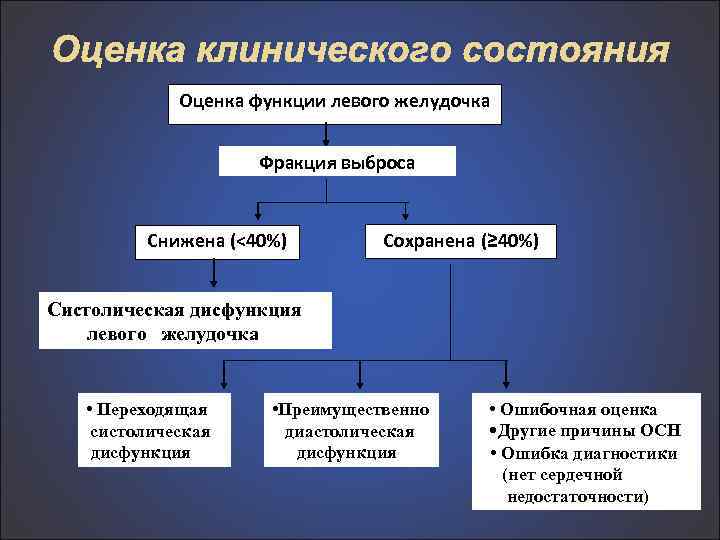 Оценка клинического состояния

Оценка функции левого желудочка

Фракция выброса

Снижена (<40%)

Сохранена (≥40%)

Систолическая дисфункция левого желудочка

• Переходящая систолическая дисфункция

•Преимущественно диастолическая дисфункция

• Ошибочная оценка
•Другие причины ОСН
• Ошибка диагностики (нет сердечной недостаточности)